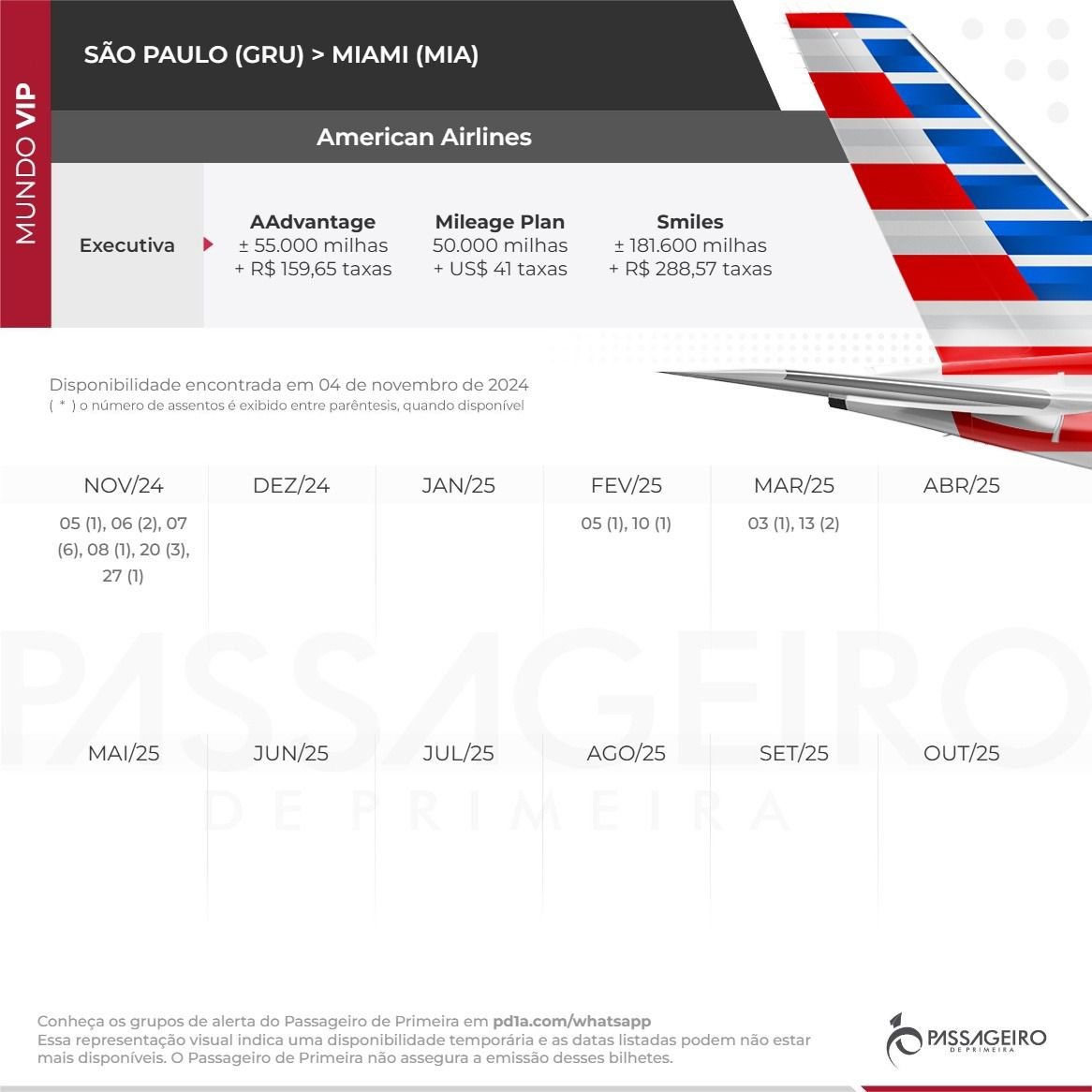 MUNDO VIP

SÃO PAULO (GRU) > MIAMI (MIA)

American Airlines

Executiva

AAdvantage
± 55.000 milhas
+ R$ 159,65 taxas

Mileage Plan
50.000 milhas
+ US$ 41 taxas

Smiles
± 181.600 milhas
+ R$ 288,57 taxas

Disponibilidade encontrada em 04 de novembro de 2024
( * ) o número de assentos é exibido entre parêntesis, quando disponível

| NOV/24 | DEZ/24 | JAN/25 | FEV/25 | MAR/25 | ABR/25 |
|---|---|---|---|---|---|
| 05 (1), 06 (2), 07 (6), 08 (1), 20 (3), 27 (1) | | | 05 (1), 10 (1) | 03 (1), 13 (2) | |

| MAI/25 | JUN/25 | JUL/25 | AGO/25 | SET/25 | OUT/25 |
|---|---|---|---|---|---|
| | | | | | |

PASSAGEIRO
DE PRIMEIRA

Conheça os grupos de alerta do Passageiro de Primeira em pd1a.com/whatsapp
Essa representação visual indica uma disponibilidade temporária e as datas listadas podem não estar mais disponíveis. O Passageiro de Primeira não assegura a emissão desses bilhetes.

PASSAGEIRO
DE PRIMEIRA